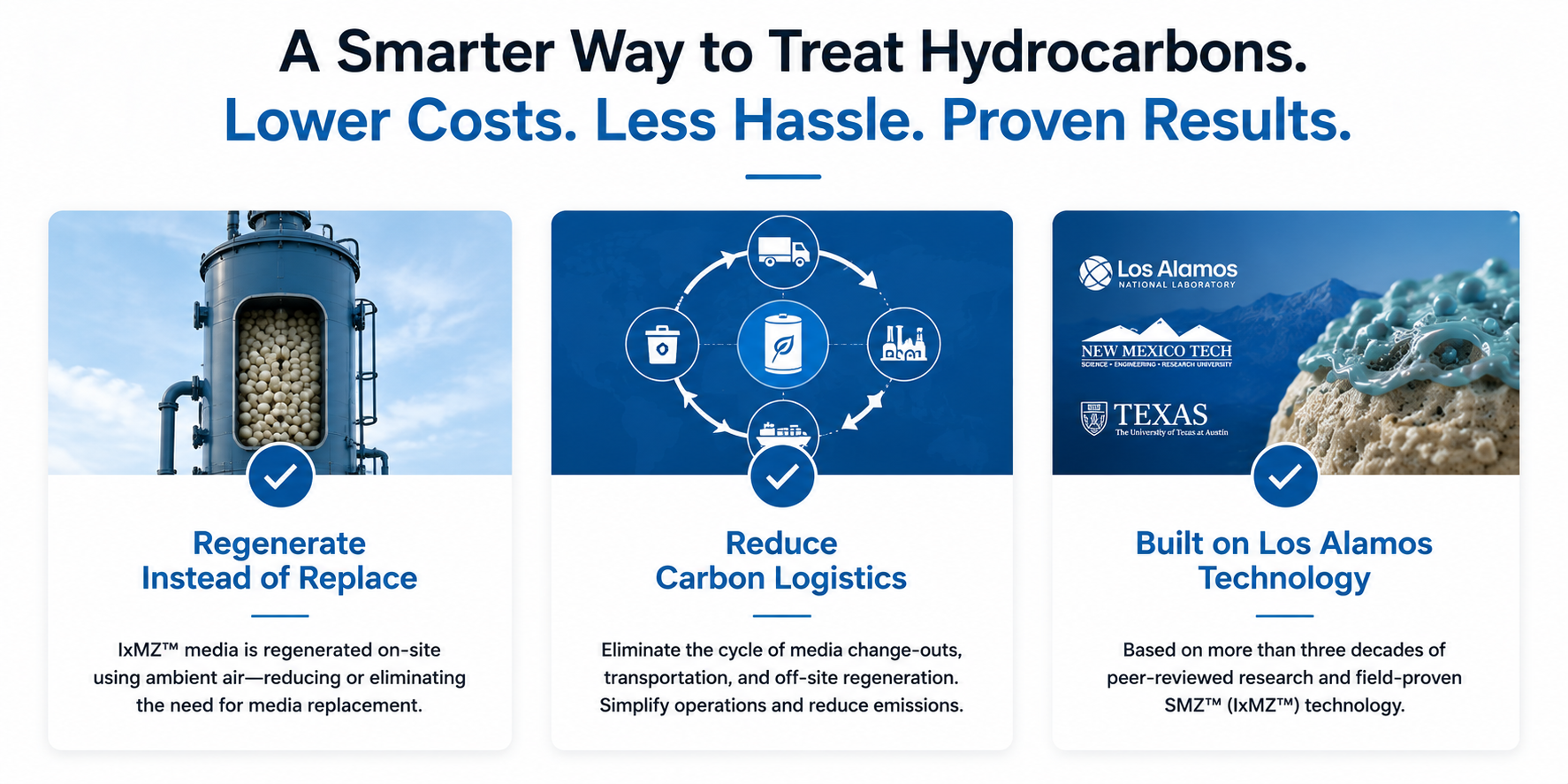 A Smarter Way to Treat Hydrocarbons.
Lower Costs. Less Hassle. Proven Results.

Regenerate Instead of Replace

IxMZ™ media is regenerated on-site using ambient air—reducing or eliminating the need for media replacement.

Reduce Carbon Logistics

Eliminate the cycle of media change-outs, transportation, and off-site regeneration. Simplify operations and reduce emissions.

Los Alamos
NATIONAL LABORATORY

NEW MEXICO TECH
SCIENCE • ENGINEERING • RESEARCH UNIVERSITY

TEXAS
The University of Texas at Austin

Built on Los Alamos Technology

Based on more than three decades of peer-reviewed research and field-proven SMZ™ (IxMZ™) technology.